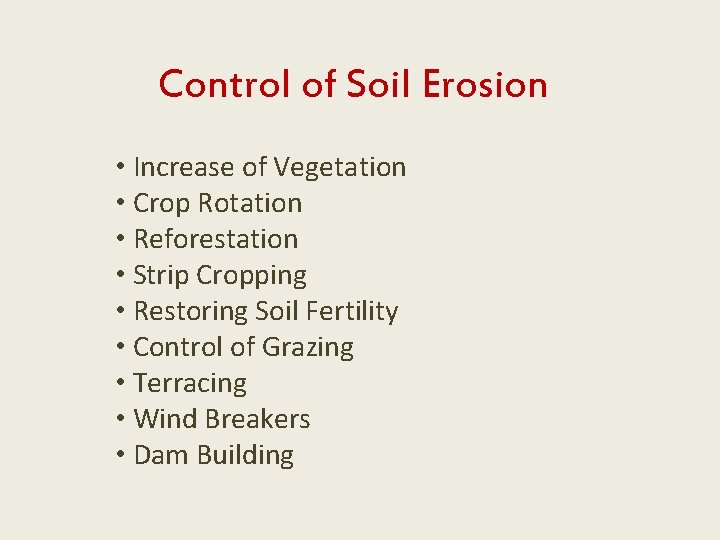 Control of Soil Erosion

• Increase of Vegetation
• Crop Rotation
• Reforestation
• Strip Cropping
• Restoring Soil Fertility
• Control of Grazing
• Terracing
• Wind Breakers
• Dam Building